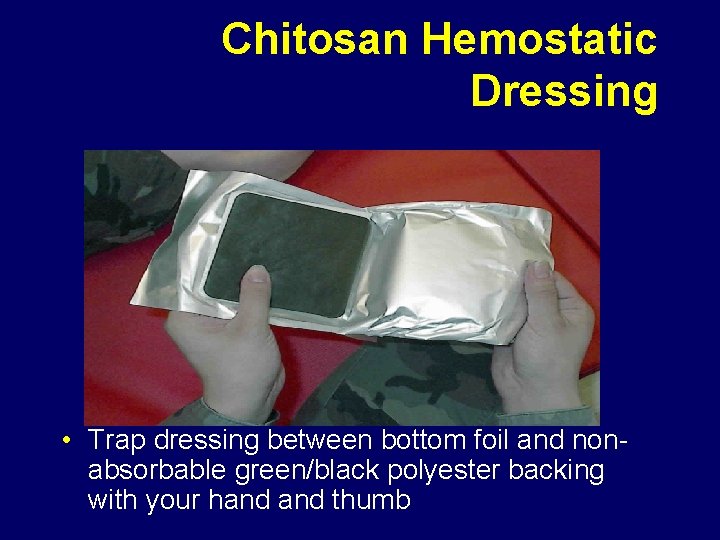 Chitosan Hemostatic Dressing

• Trap dressing between bottom foil and non-absorbable green/black polyester backing with your hand and thumb